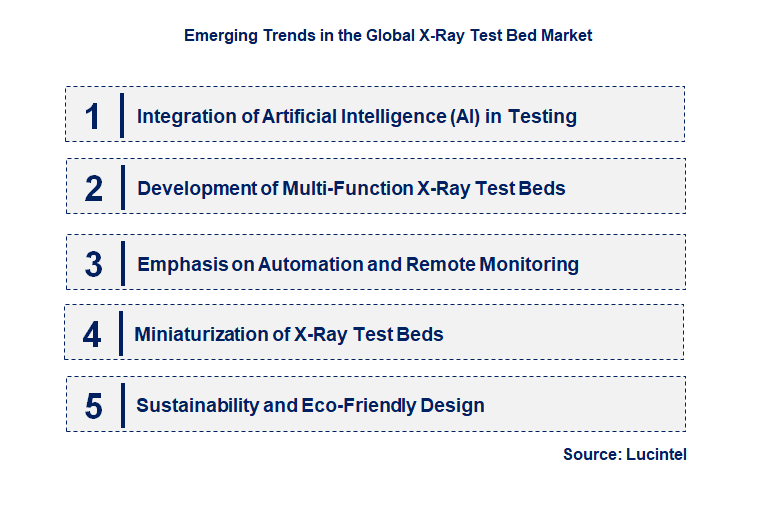 Emerging Trends in the Global X-Ray Test Bed Market

1 Integration of Artificial Intelligence (AI) in Testing

2 Development of Multi-Function X-Ray Test Beds

3 Emphasis on Automation and Remote Monitoring

4 Miniaturization of X-Ray Test Beds

5 Sustainability and Eco-Friendly Design

Source: Lucintel